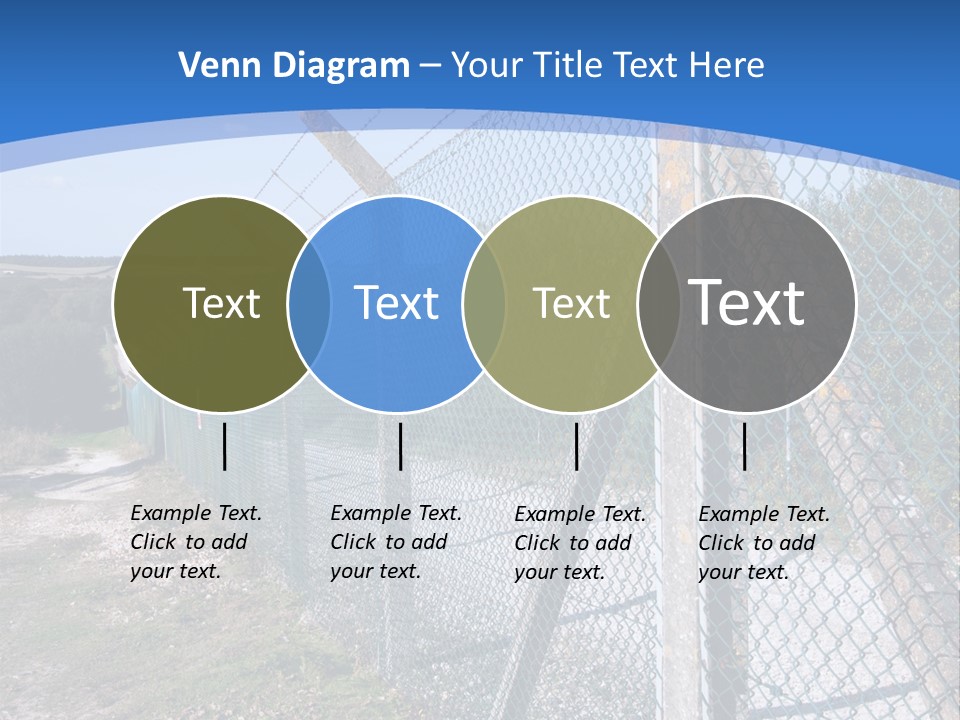 Venn Diagram – Your Title Text Here

Text

Text

Text

Text

Example Text. Click to add your text.

Example Text. Click to add your text.

Example Text. Click to add your text.

Example Text. Click to add your text.